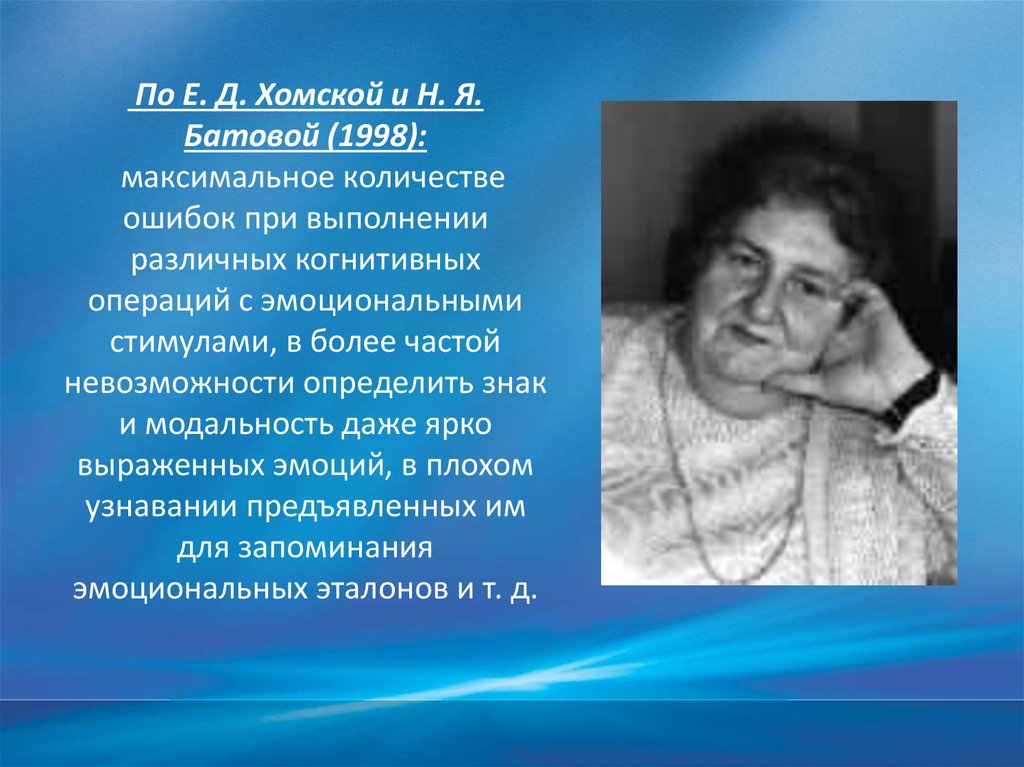 По Е. Д. Хомской и Н. Я. Батовой (1998): максимальное количестве ошибок при выполнении различных когнитивных операций с эмоциональными стимулами, в более частой невозможности определить знак и модальность даже ярко выраженных эмоций, в плохом узнавании предъявленных им для запоминания эмоциональных эталонов и т. д.